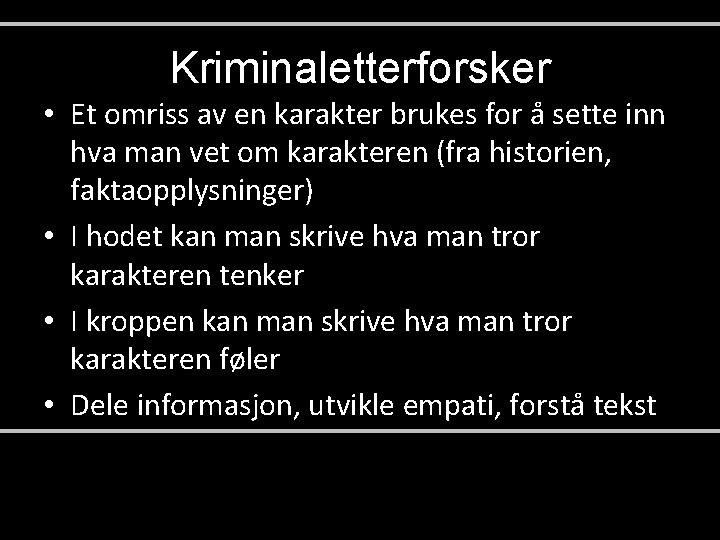 Kriminaletterforsker

• Et omriss av en karakter brukes for å sette inn hva man vet om karakteren (fra historien, faktaopplysninger)

• I hodet kan man skrive hva man tror karakteren tenker

• I kroppen kan man skrive hva man tror karakteren føler

• Dele informasjon, utvikle empati, forstå tekst